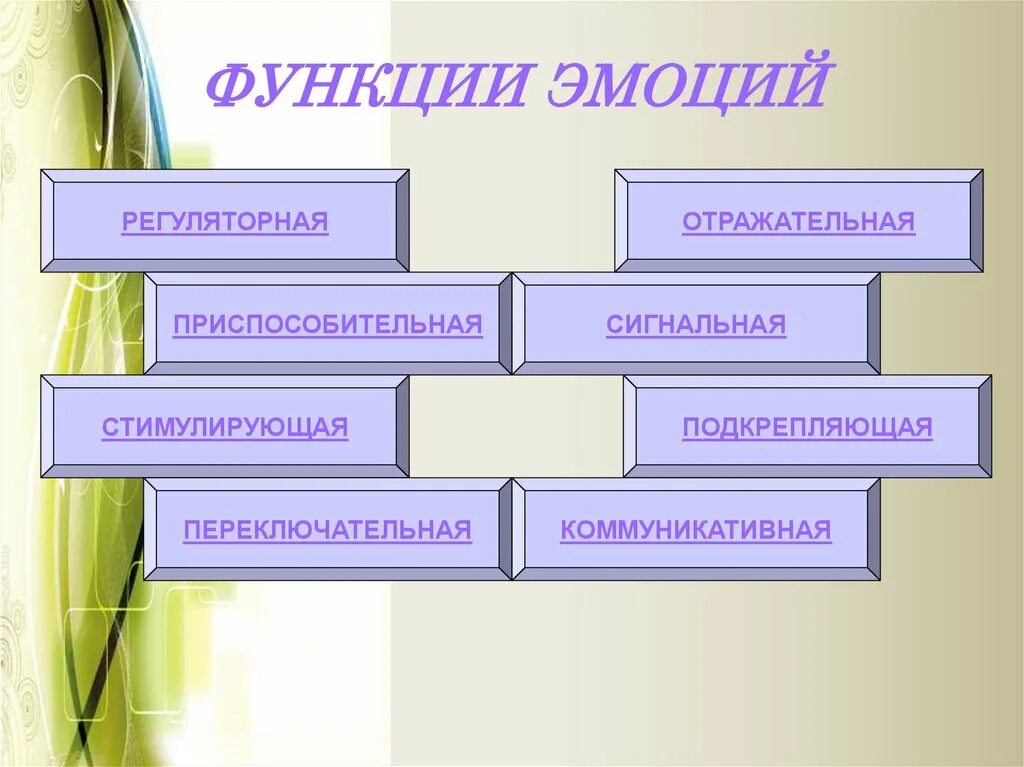 ФУНКЦИИ ЭМОЦИЙ

РЕГУЛЯТОРНАЯ

ОТРАЖАТЕЛЬНАЯ

ПРИСПОСОБИТЕЛЬНАЯ

СИГНАЛЬНАЯ

СТИМУЛИРУЮЩАЯ

ПОДКРЕПЛЯЮЩАЯ

ПЕРЕКЛЮЧАТЕЛЬНАЯ

КОММУНИКАТИВНАЯ